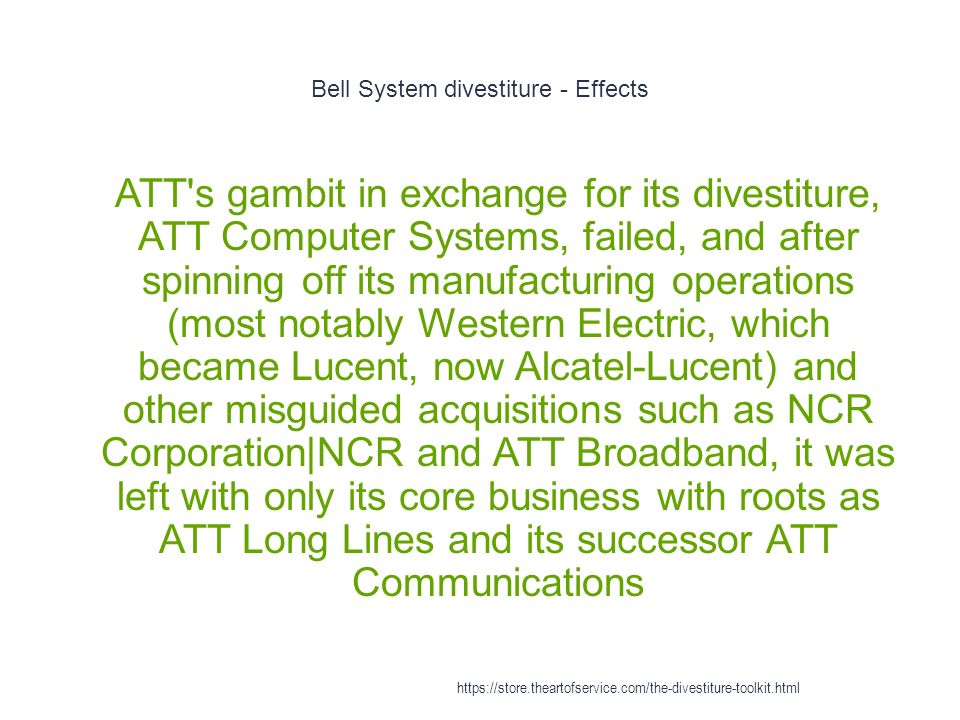 Bell System divestiture - Effects

ATT's gambit in exchange for its divestiture, ATT Computer Systems, failed, and after spinning off its manufacturing operations (most notably Western Electric, which became Lucent, now Alcatel-Lucent) and other misguided acquisitions such as NCR Corporation|NCR and ATT Broadband, it was left with only its core business with roots as ATT Long Lines and its successor ATT Communications

https://store.theartofservice.com/the-divestiture-toolkit.html